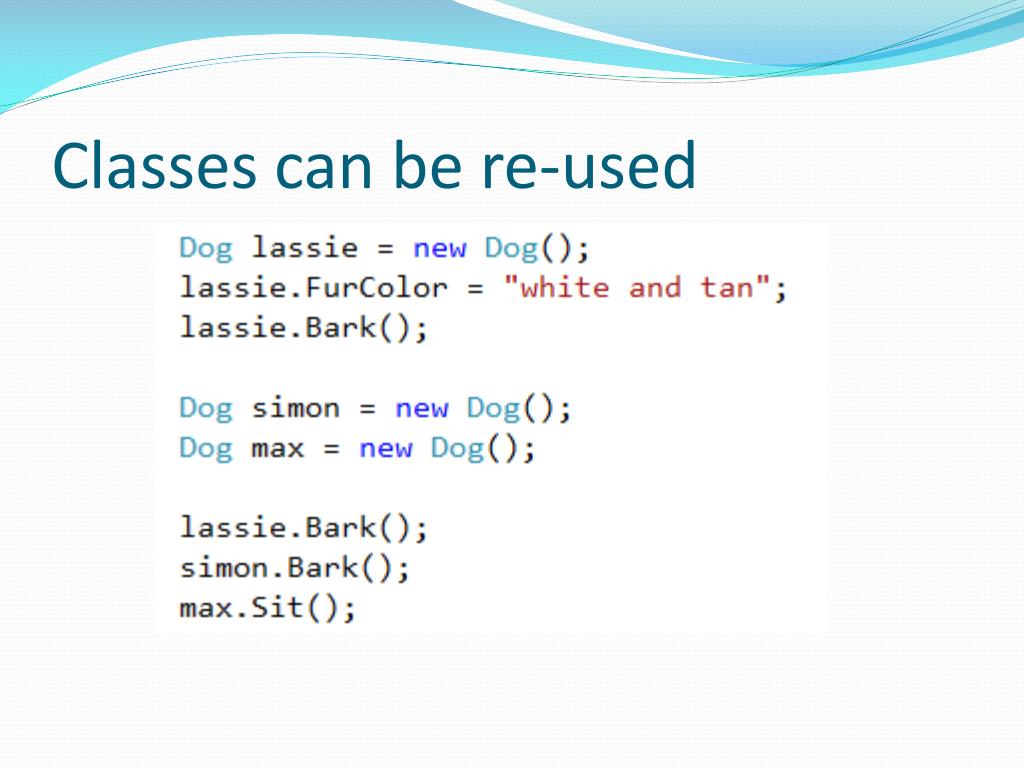 Classes can be re-used

Dog lassie = new Dog();
lassie.FurColor = "white and tan";
lassie.Bark();

Dog simon = new Dog();
Dog max = new Dog();

lassie.Bark();
simon.Bark();
max.Sit();